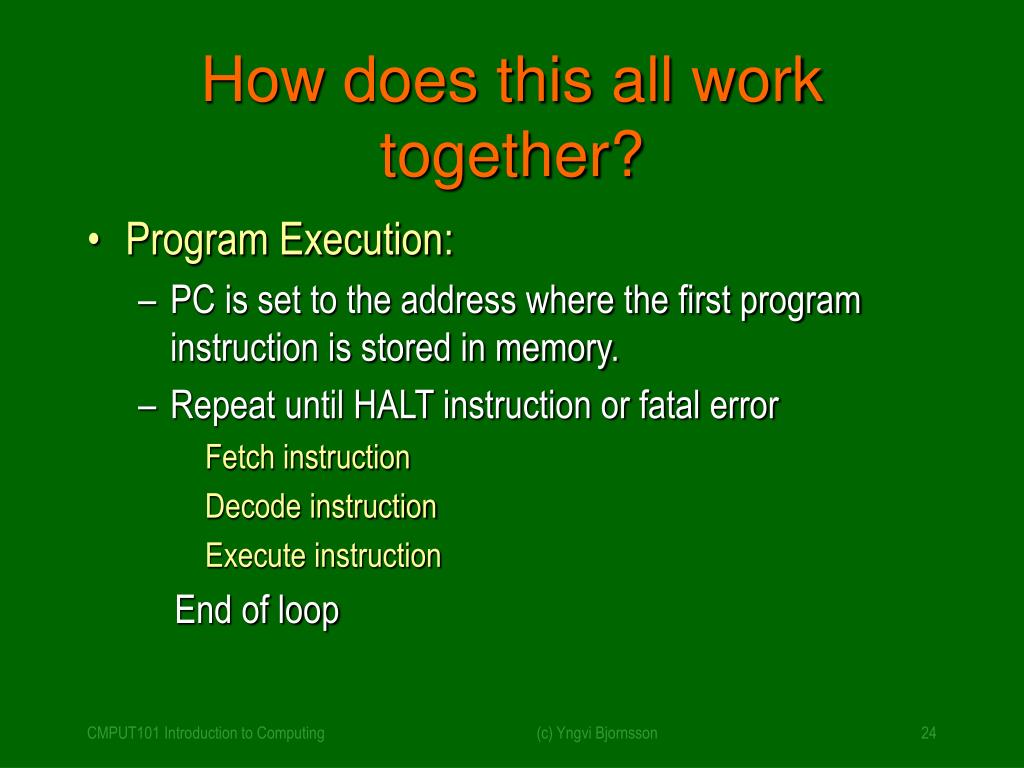 How does this all work together?

• Program Execution:

– PC is set to the address where the first program instruction is stored in memory.

– Repeat until HALT instruction or fatal error

Fetch instruction

Decode instruction

Execute instruction

End of loop

CMPUT101 Introduction to Computing

(c) Yngvi Bjornsson

24